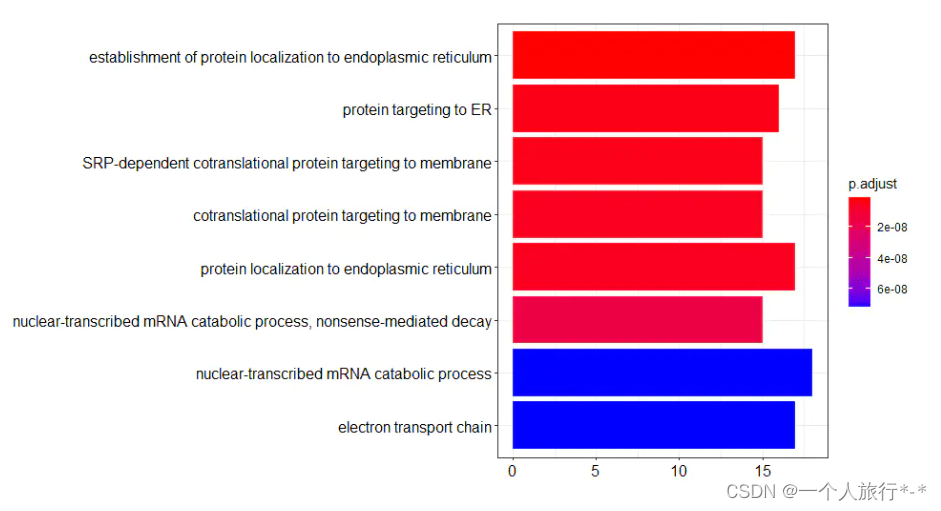 establishment of protein localization to endoplasmic reticulum
protein targeting to ER
SRP-dependent cotranslational protein targeting to membrane
cotranslational protein targeting to membrane
protein localization to endoplasmic reticulum
nuclear-transcribed mRNA catabolic process, nonsense-mediated decay
nuclear-transcribed mRNA catabolic process
electron transport chain

0
5
10
15

p.adjust
2e-08
4e-08
6e-08

CSDN @一个人旅行*-*